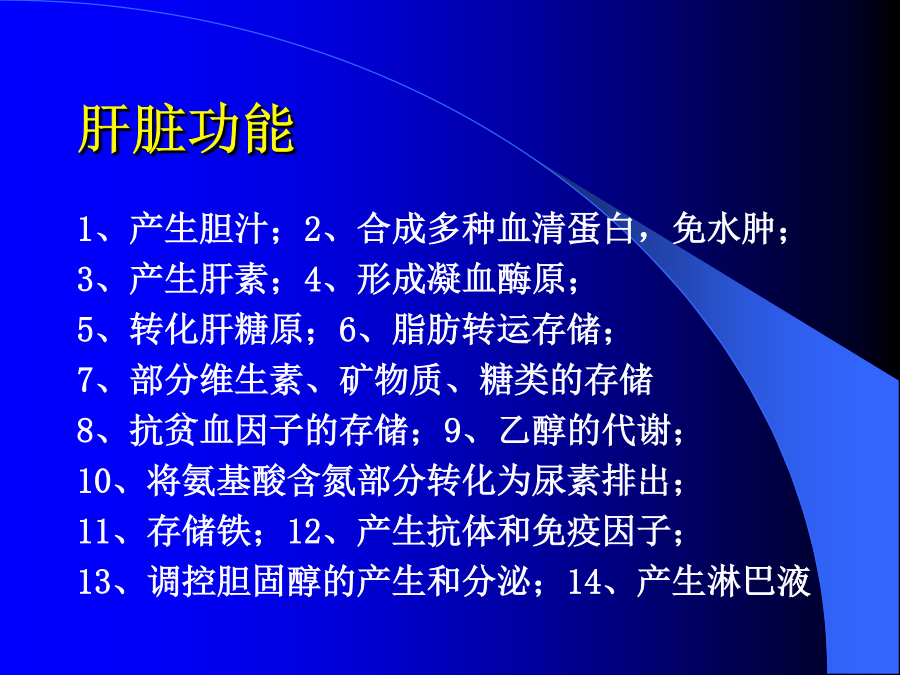 肝脏功能

1、产生胆汁；2、合成多种血清蛋白，免水肿；
3、产生肝素；4、形成凝血酶原；
5、转化肝糖原；6、脂肪转运存储；
7、部分维生素、矿物质、糖类的存储
8、抗贫血因子的存储；9、乙醇的代谢；
10、将氨基酸含氮部分转化为尿素排出；
11、存储铁；12、产生抗体和免疫因子；
13、调控胆固醇的产生和分泌；14、产生淋巴液